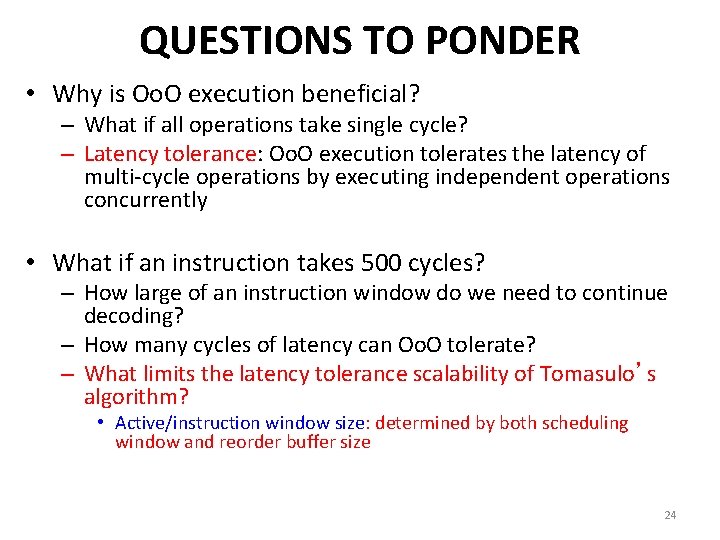 QUESTIONS TO PONDER

• Why is OoO execution beneficial?
- What if all operations take single cycle?
- Latency tolerance: OoO execution tolerates the latency of multi-cycle operations by executing independent operations concurrently

• What if an instruction takes 500 cycles?
- How large of an instruction window do we need to continue decoding?
- How many cycles of latency can OoO tolerate?
- What limits the latency tolerance scalability of Tomasulo's algorithm?
• Active/instruction window size: determined by both scheduling window and reorder buffer size

24